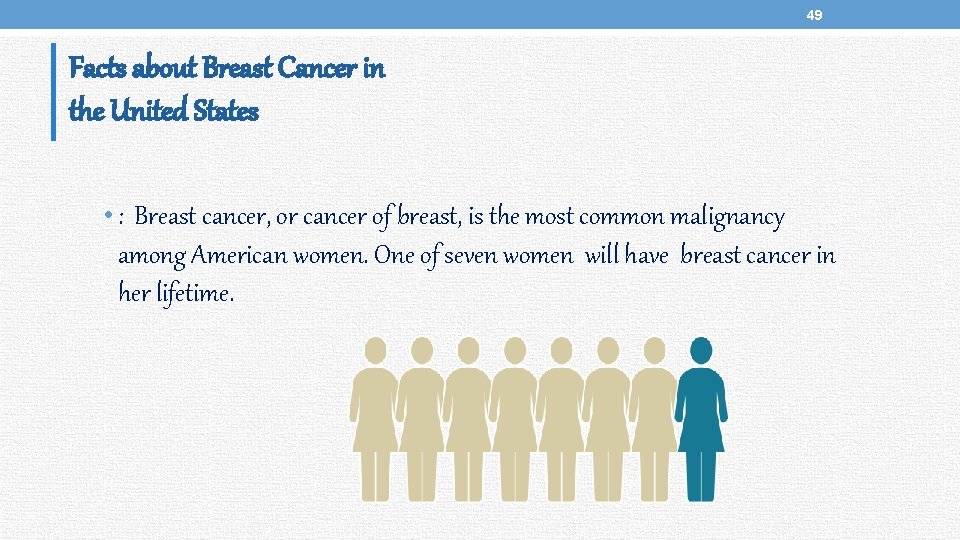 49

Facts about Breast Cancer in the United States

• : Breast cancer, or cancer of breast, is the most common malignancy among American women. One of seven women will have breast cancer in her lifetime.